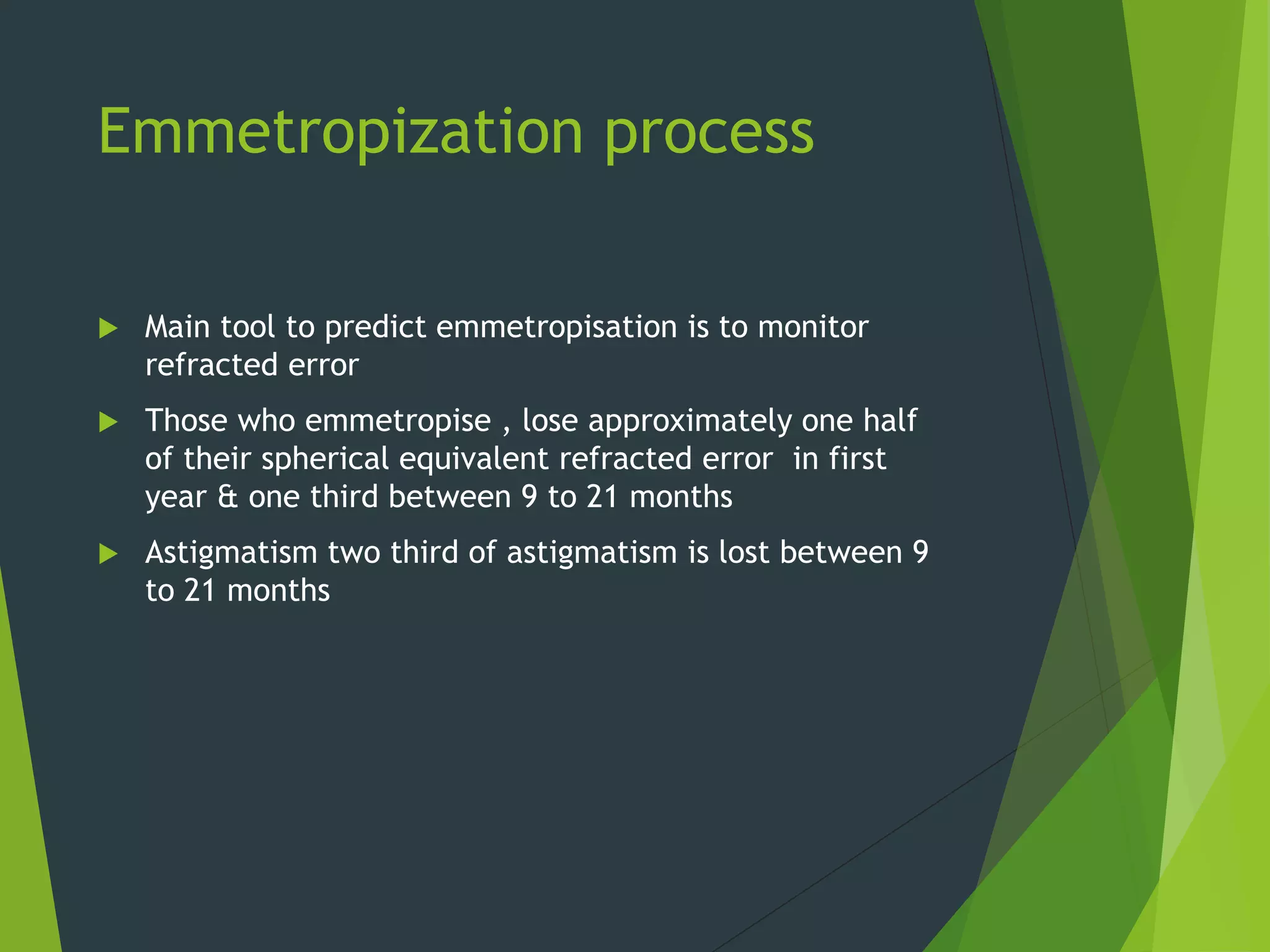 Emmetropization process

Main tool to predict emmetropisation is to monitor refracted error

Those who emmetropise , lose approximately one half of their spherical equivalent refracted error in first year & one third between 9 to 21 months

Astigmatism two third of astigmatism is lost between 9 to 21 months